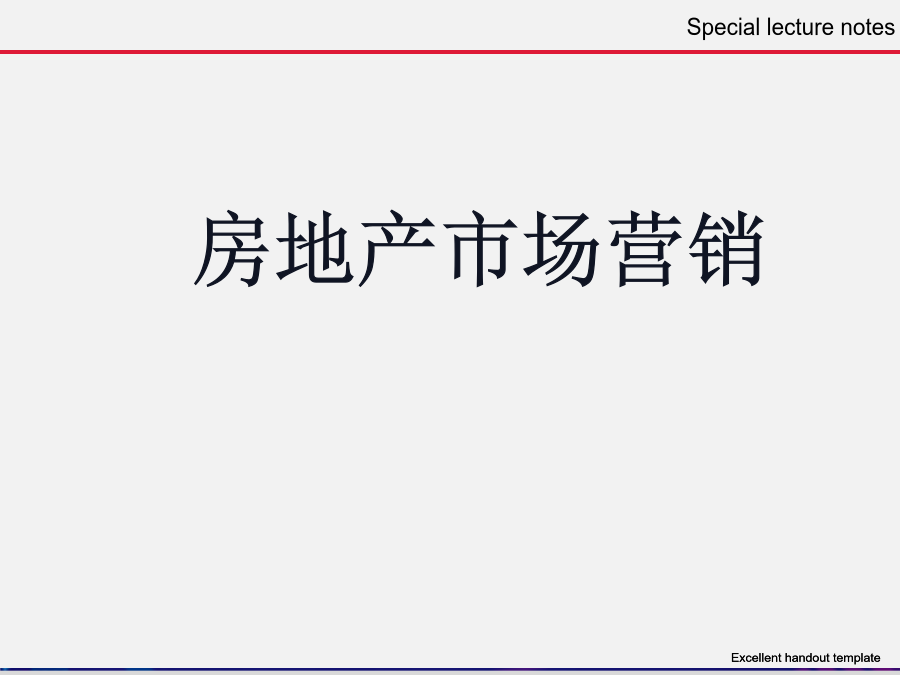 Special lecture notes

房地产市场营销

Excellent handout template